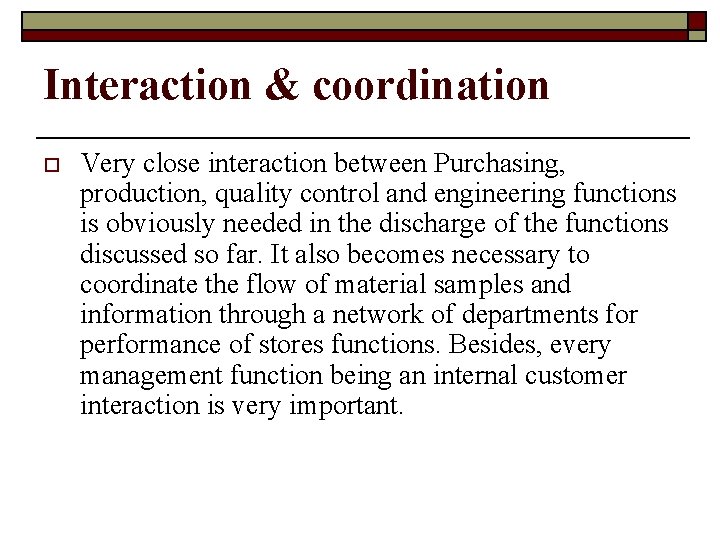 Interaction & coordination

Very close interaction between Purchasing, production, quality control and engineering functions is obviously needed in the discharge of the functions discussed so far. It also becomes necessary to coordinate the flow of material samples and information through a network of departments for performance of stores functions. Besides, every management function being an internal customer interaction is very important.